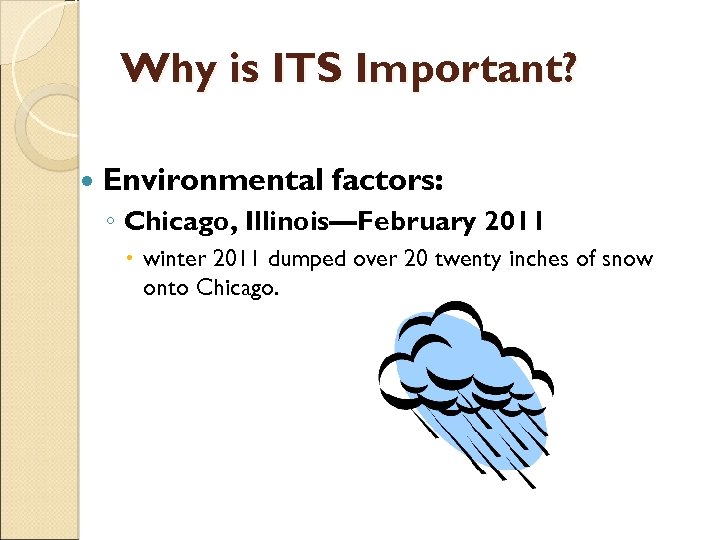 Why is ITS Important?

Environmental factors:

Chicago, Illinois—February 2011

winter 2011 dumped over 20 twenty inches of snow onto Chicago.